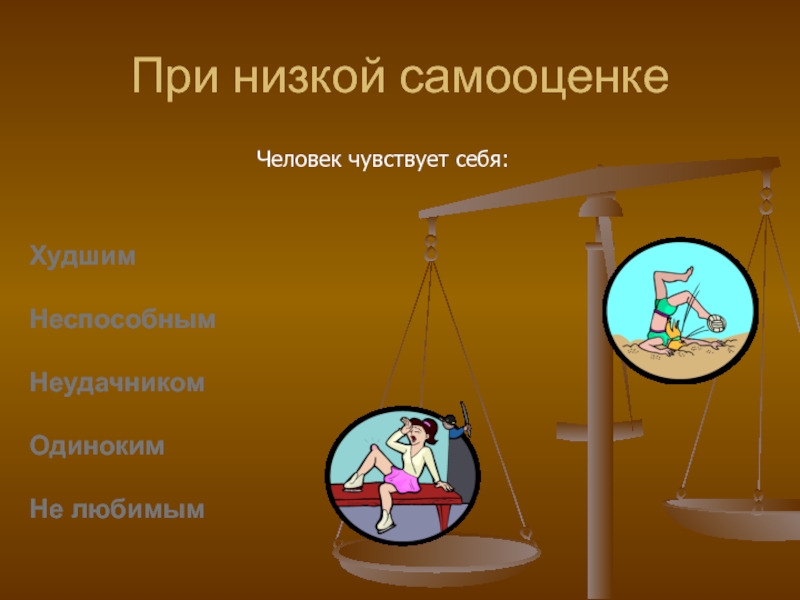 При низкой самооценке

Человек чувствует себя:

Худшим

Неспособным

Неудачником

Одиноким

Не любимым